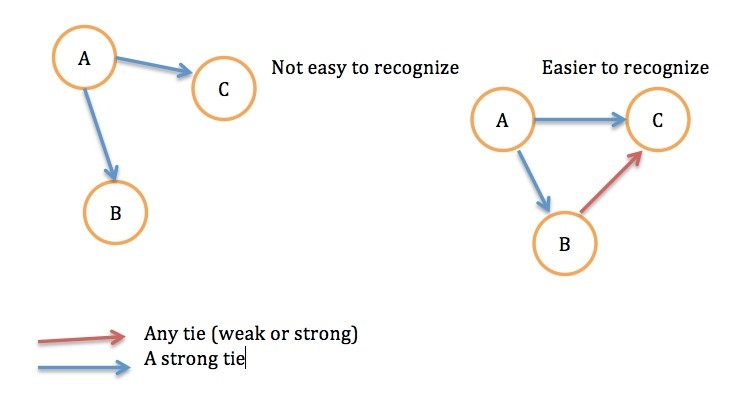 A

C

B

Not easy to recognize

Easier to recognize

A

C

B

Any tie (weak or strong)
A strong tie